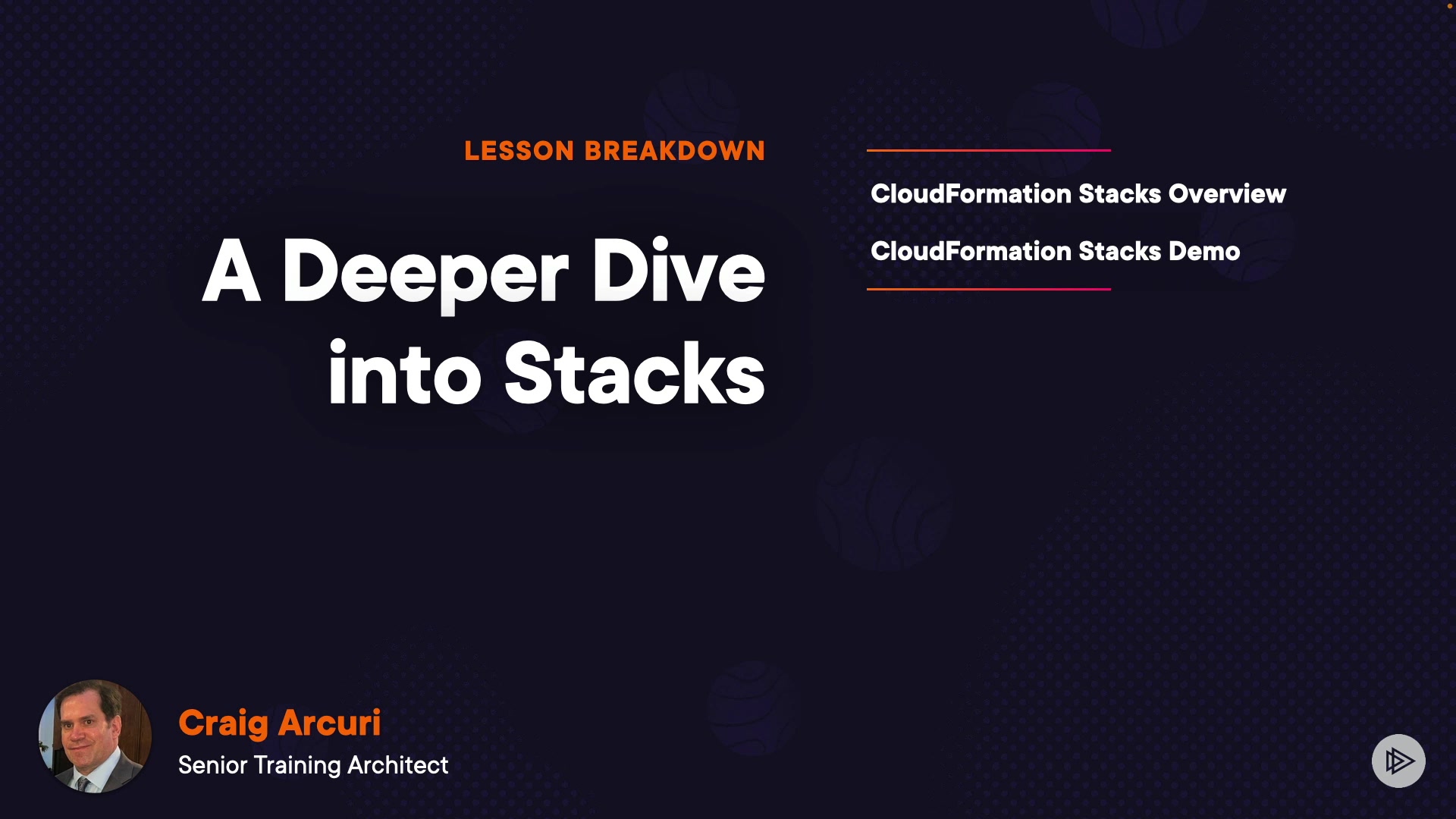 LESSON BREAKDOWN

A Deeper Dive into Stacks

CloudFormation Stacks Overview

CloudFormation Stacks Demo

Craig Arcuri
Senior Training Architect